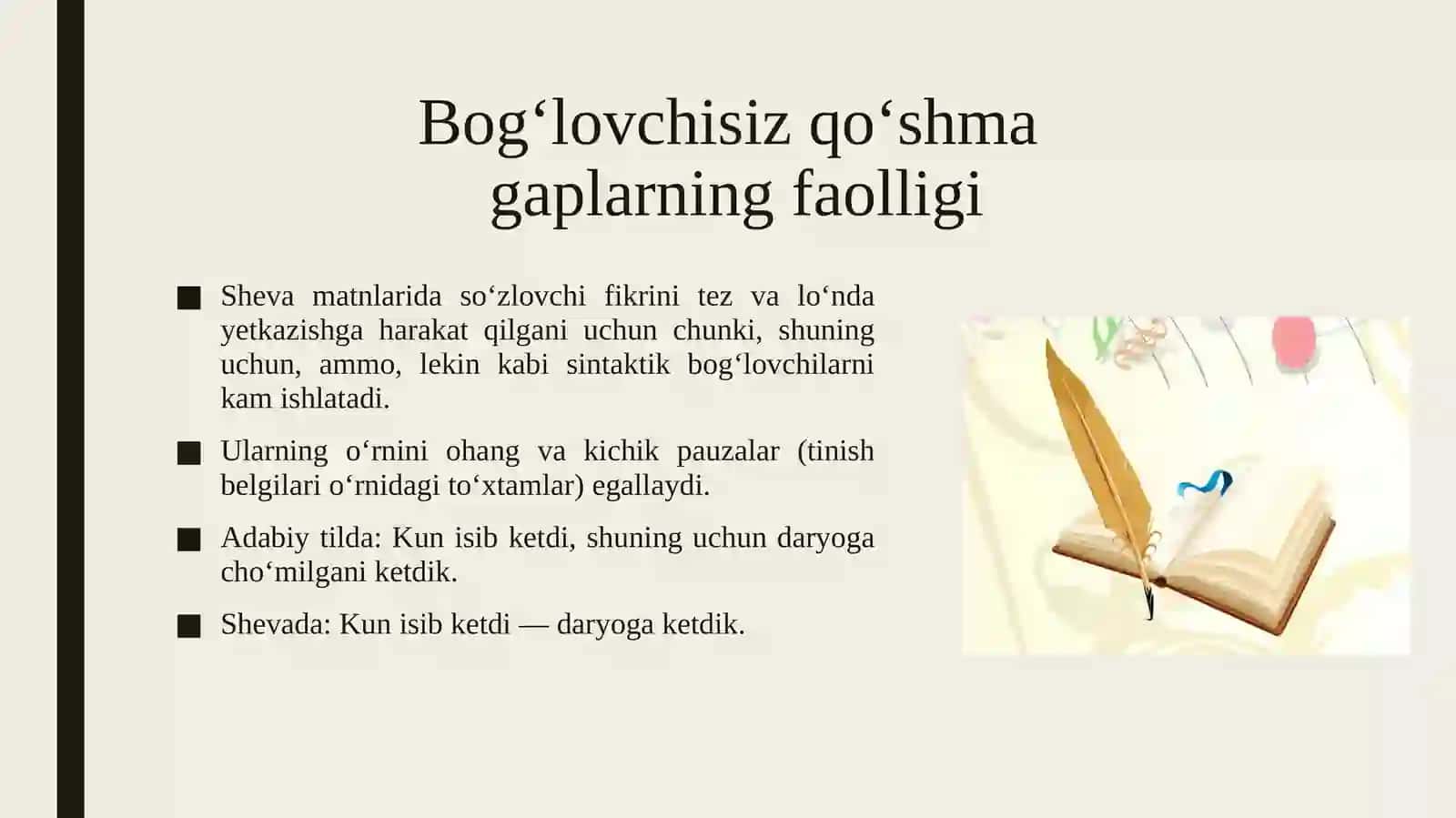 Bog‘lovchisiz qo‘shma gaplarning faolligi

■ Sheva matnlarida so‘zlovchi fikrini tez va lo‘nda yetkazishga harakat qilgani uchun chunki, shuning uchun, ammo, lekin kabi sintaktik bog‘lovchilarni kam ishlatadi.

■ Ularning o‘rnini ohang va kichik pauzalar (tinish belgilari o‘rnidagi to‘xtamlar) egallaydi.

■ Adabiy tilda: Kun isib ketdi, shuning uchun daryoga cho‘milgani ketdik.

■ Shevada: Kun isib ketdi — daryoga ketdik.